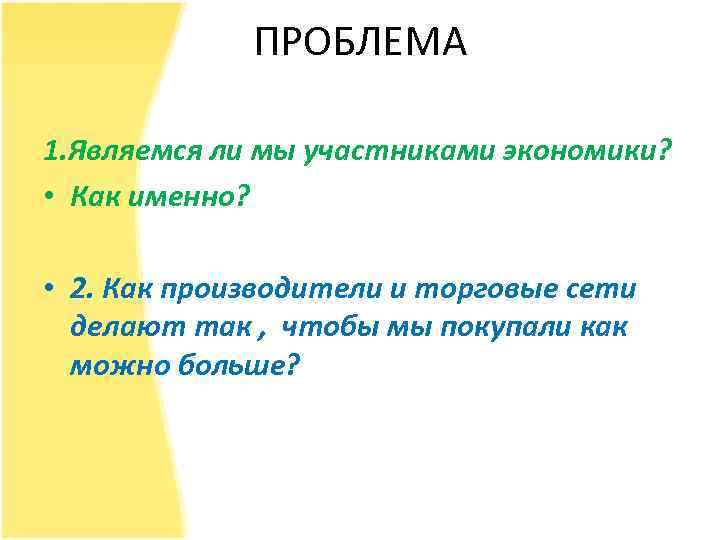 ПРОБЛЕМА

1.Являемся ли мы участниками экономики?

• Как именно?

• 2. Как производители и торговые сети делают так , чтобы мы покупали как можно больше?